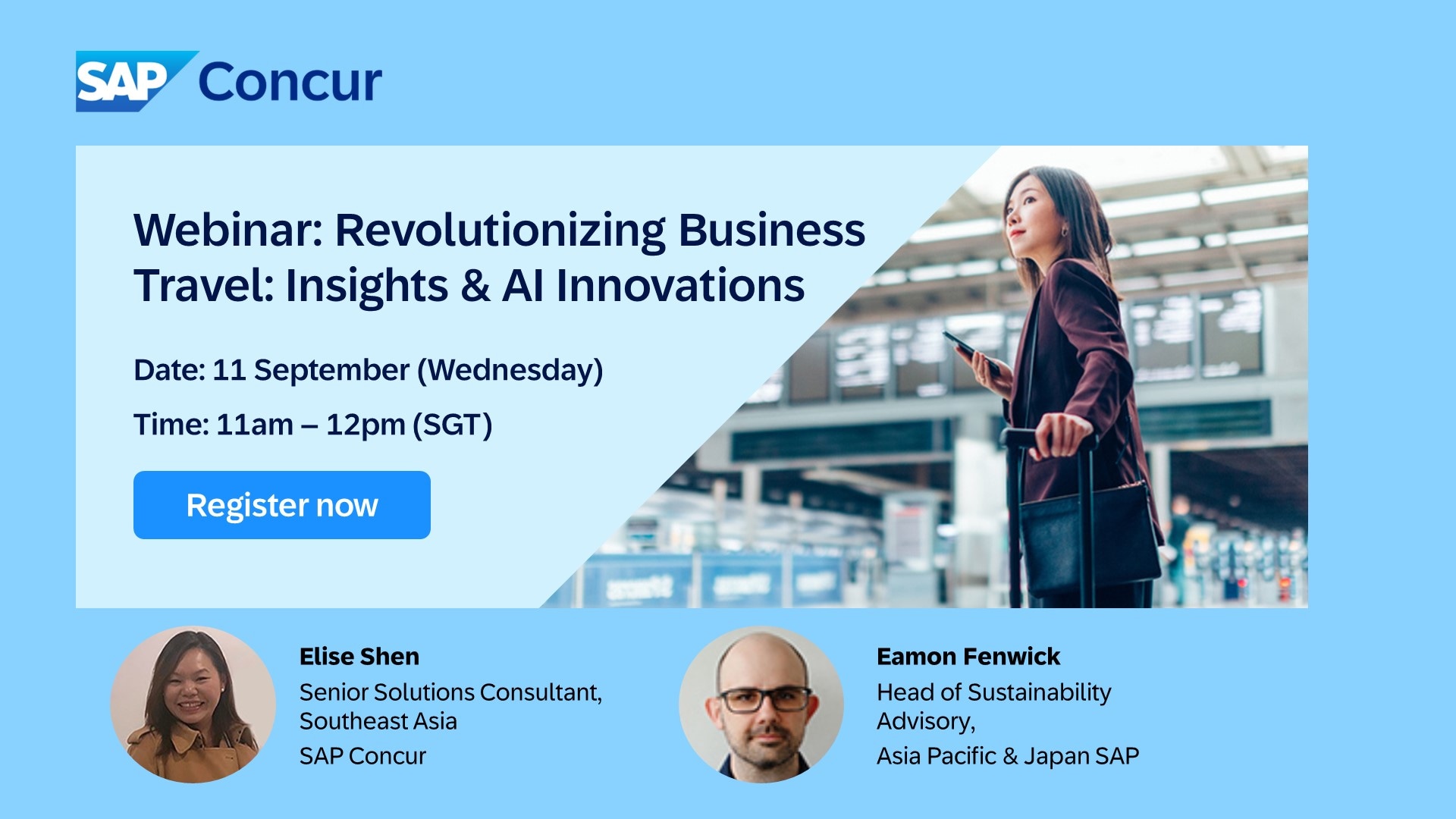 SAP Concur

Webinar: Revolutionizing Business Travel: Insights & AI Innovations

Date: 11 September (Wednesday)

Time: 11am – 12pm (SGT)

Register now

Elise Shen
Senior Solutions Consultant, Southeast Asia
SAP Concur

Eamon Fenwick
Head of Sustainability Advisory,
Asia Pacific & Japan SAP